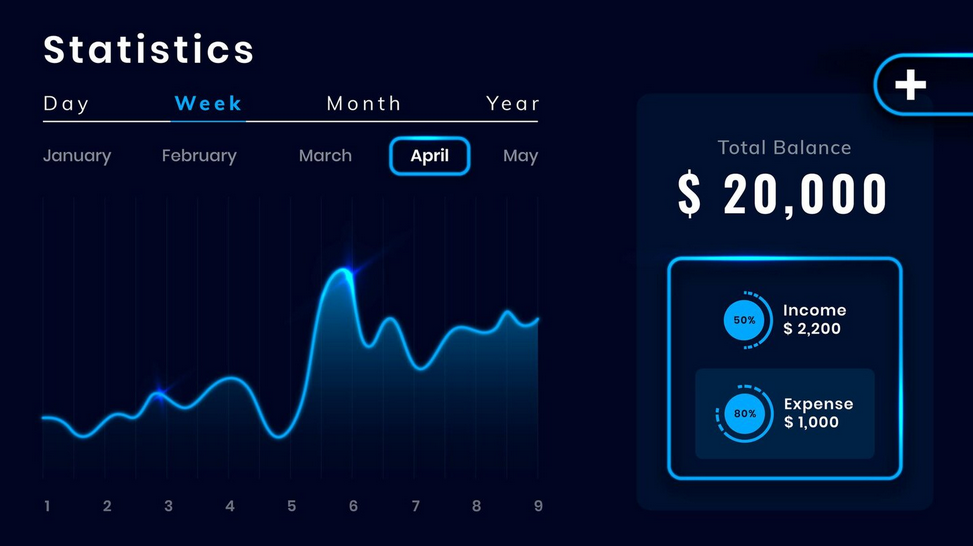 Statistics

Day Week Month Year

January February March April May

1 2 3 4 5 6 7 8 9

+

Total Balance

$ 20,000

50% Income $ 2,200

80% Expense $ 1,000